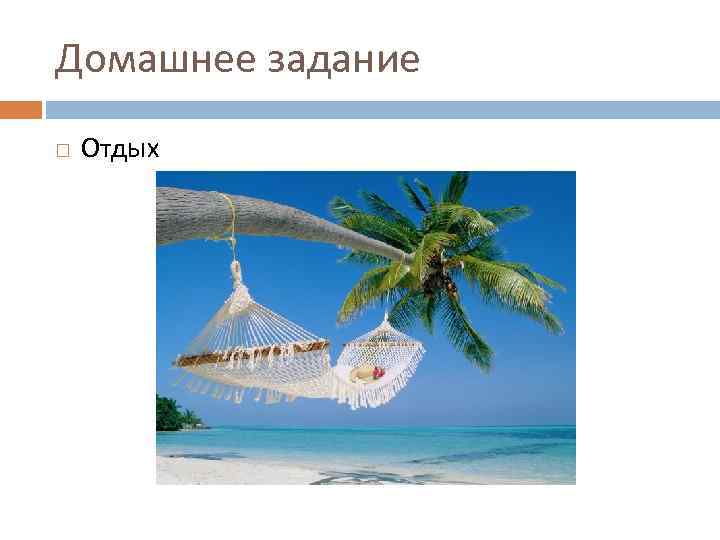 Домашнее задание

Отдых